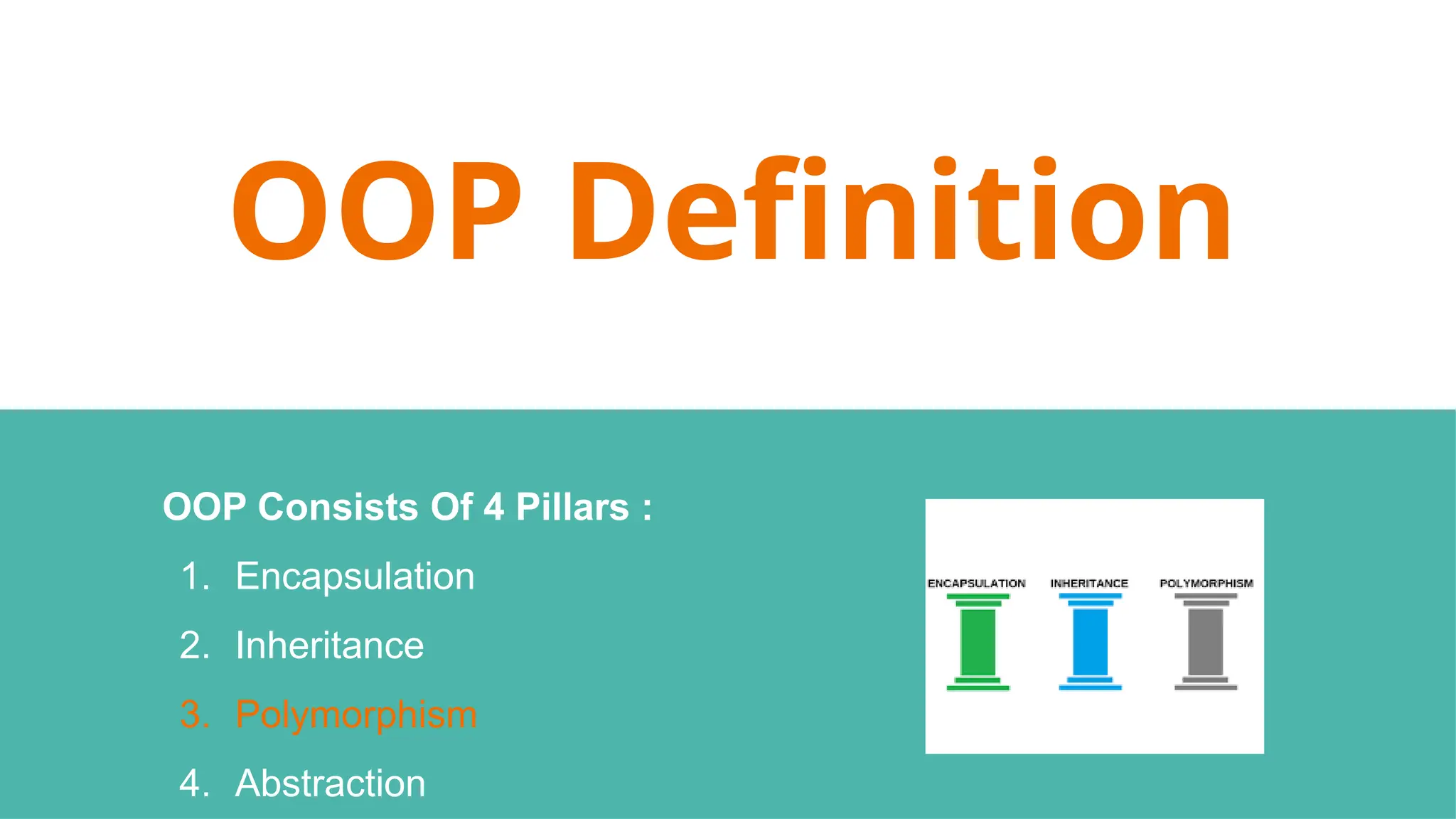 OOP Definition

OOP Consists Of 4 Pillars :

1. Encapsulation
2. Inheritance
3. Polymorphism
4. Abstraction

ENCAPSULATION INHERITANCE POLYMORPHISM